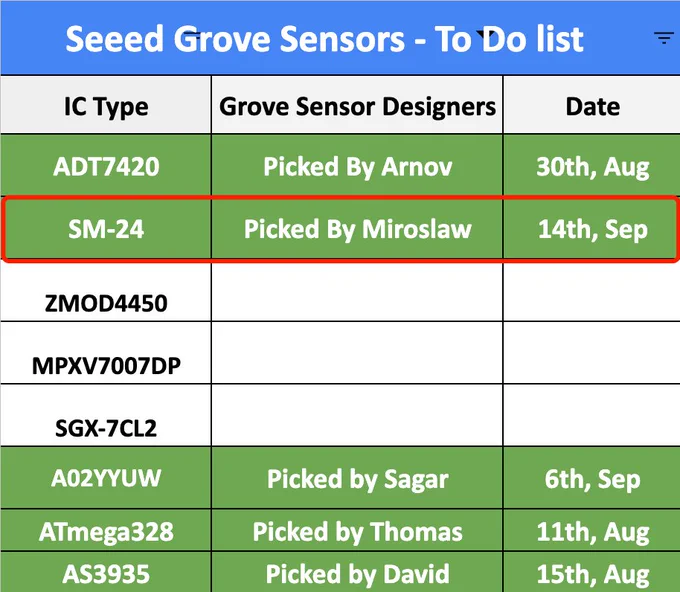 Seeed Grove Sensors - To Do list

| IC Type | Grove Sensor Designers | Date |
|---|---|---|
| ADT7420 | Picked By Arnov | 30th, Aug |
| SM-24 | Picked By Miroslaw | 14th, Sep |
| ZMOD4450 | | |
| MPXV7007DP | | |
| SGX-7CL2 | | |
| A02YYUW | Picked by Sagar | 6th, Sep |
| ATmega328 | Picked by Thomas | 11th, Aug |
| AS3935 | Picked by David | 15th, Aug |